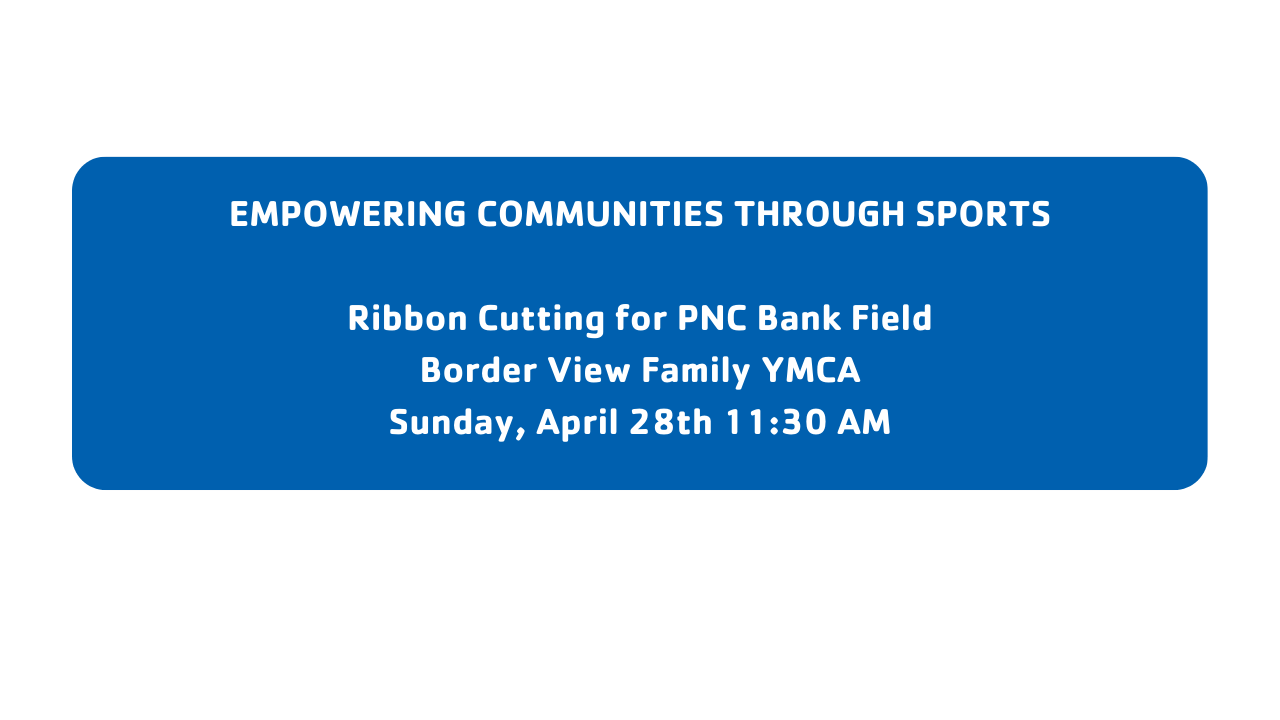 EMPOWERING COMMUNITIES THROUGH SPORTS

Ribbon Cutting for PNC Bank Field
Border View Family YMCA
Sunday, April 28th 11:30 AM